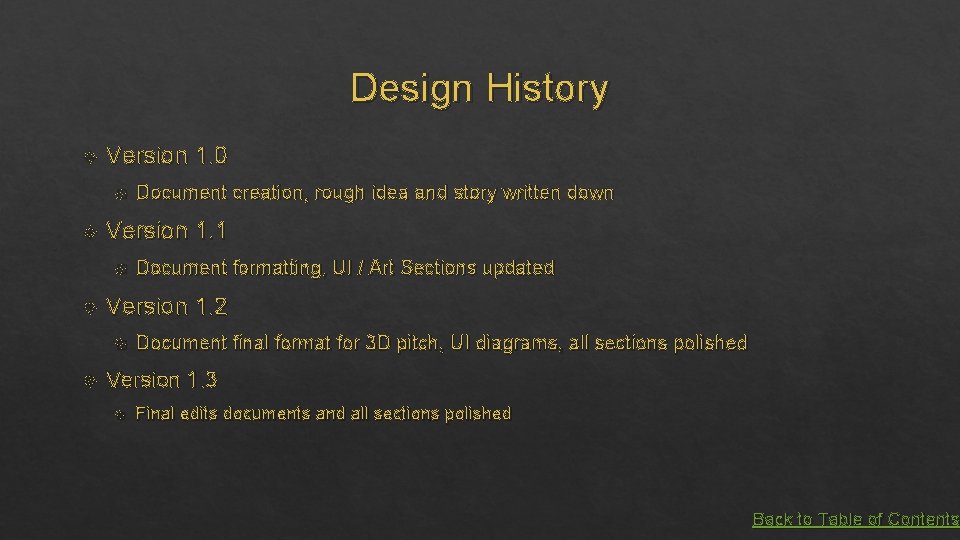 Design History

Version 1.0

Document creation, rough idea and story written down

Version 1.1

Document formatting, UI / Art Sections updated

Version 1.2

Document final format for 3D pitch, UI diagrams, all sections polished

Version 1.3

Final edits documents and all sections polished

Back to Table of Contents